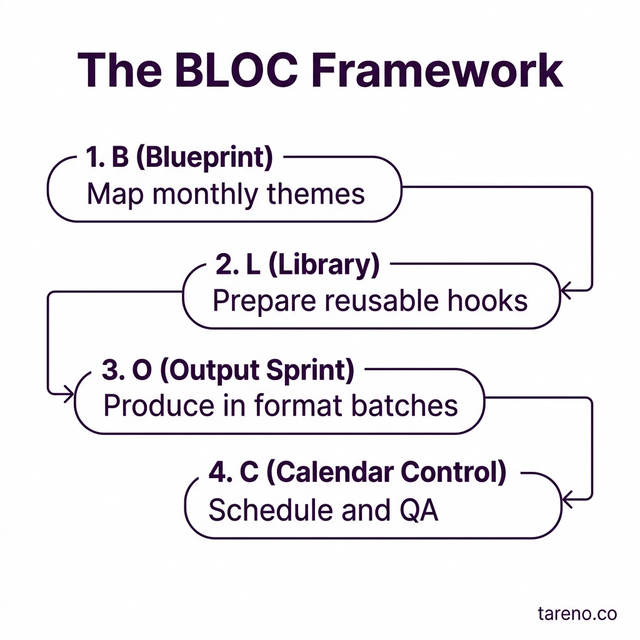 The BLOC Framework

1. B (Blueprint)
Map monthly themes

2. L (Library)
Prepare reusable hooks

3. O (Output Sprint)
Produce in format batches

4. C (Calendar Control)
Schedule and QA

tareno.co